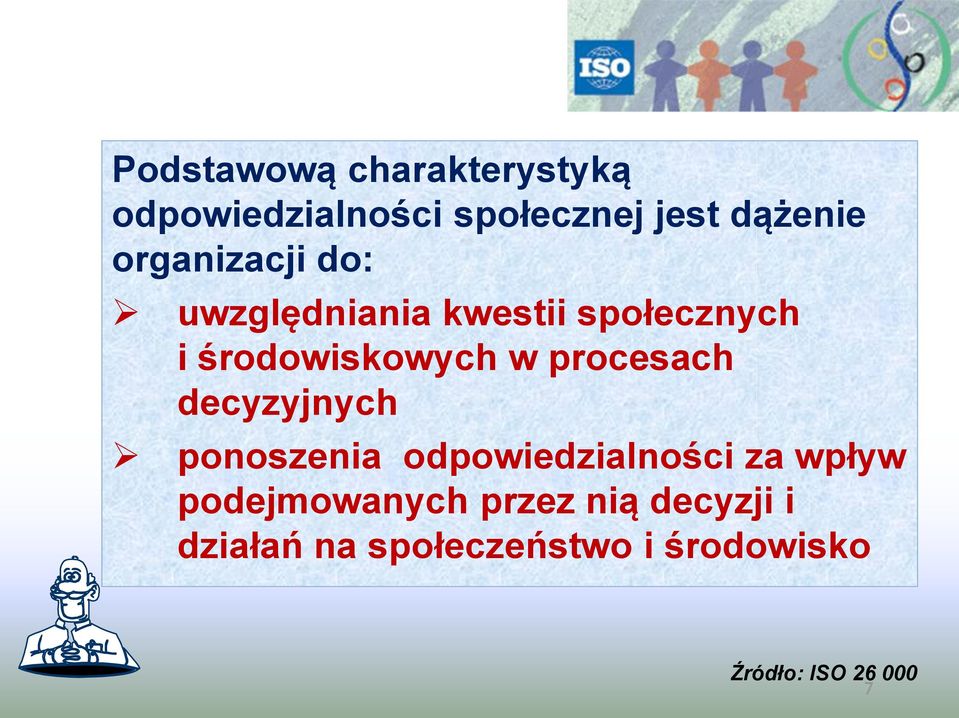 ISO

Podstawową charakterystyką odpowiedzialności społecznej jest dążenie organizacji do:

➢ uwzględniania kwestii społecznych i środowiskowych w procesach decyzyjnych

➢ ponoszenia odpowiedzialności za wpływ podejmowanych przez nią decyzji i działań na społeczeństwo i środowisko

Źródło: ISO 26 000

7